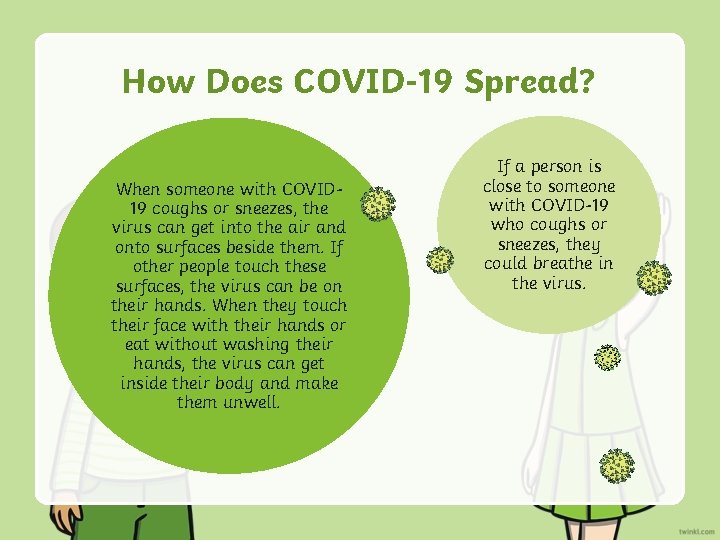 How Does COVID-19 Spread?

When someone with COVID-19 coughs or sneezes, the virus can get into the air and onto surfaces beside them. If other people touch these surfaces, the virus can be on their hands. When they touch their face with their hands or eat without washing their hands, the virus can get inside their body and make them unwell.

If a person is close to someone with COVID-19 who coughs or sneezes, they could breathe in the virus.

twinkl.com